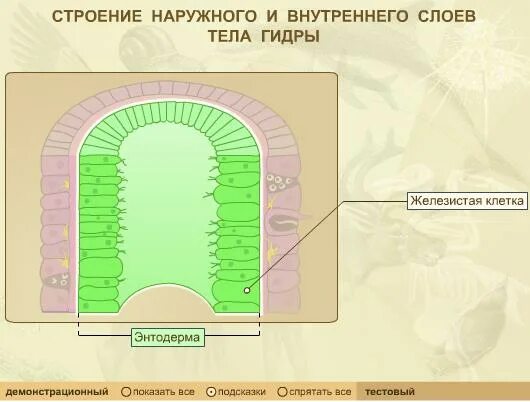 СТРОЕНИЕ НАРУЖНОГО И ВНУТРЕННЕГО СЛОЕВ ТЕЛА ГИДРЫ

Железистая клетка

Энтодерма

демонстрационный показать все подсказки спрятать все тестовый